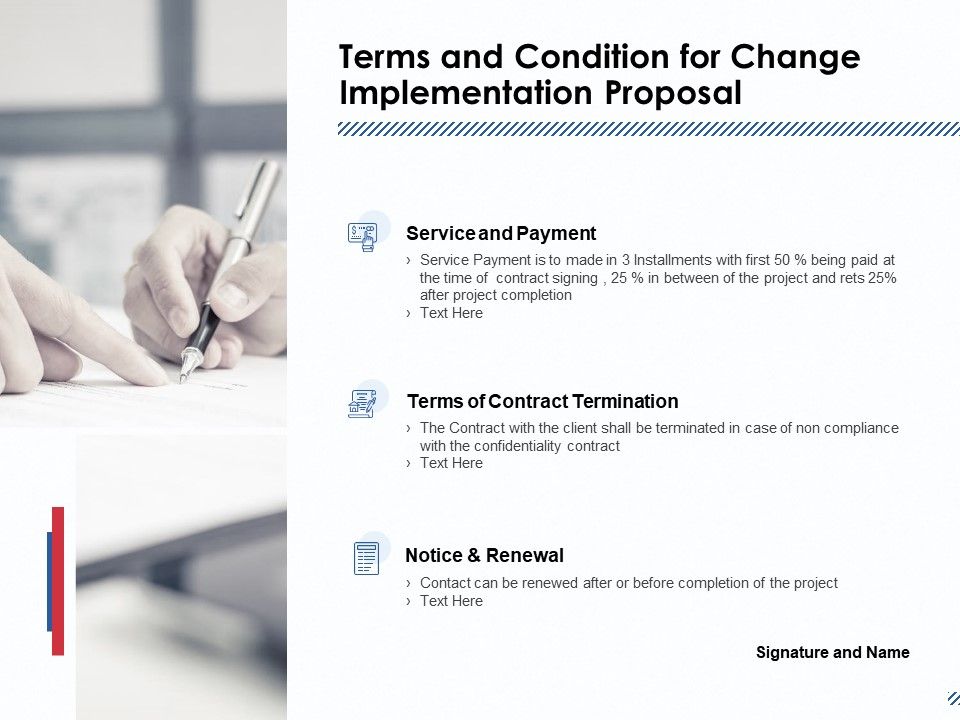 Terms and Condition for Change Implementation Proposal

Service and Payment
› Service Payment is to made in 3 Installments with first 50 % being paid at the time of contract signing , 25 % in between of the project and rets 25% after project completion
› Text Here

Terms of Contract Termination
› The Contract with the client shall be terminated in case of non compliance with the confidentiality contract
› Text Here

Notice & Renewal
› Contact can be renewed after or before completion of the project
› Text Here

Signature and Name